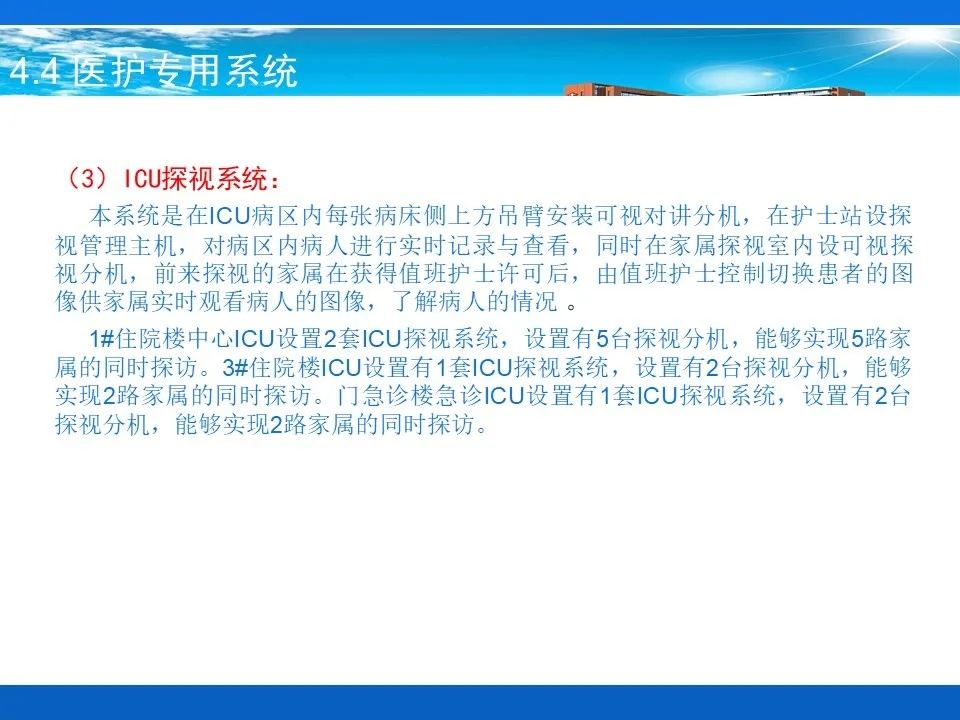 4.4 医护专用系统

（3）ICU探视系统：

本系统是在ICU病区内每张病床侧上方吊臂安装可视对讲分机，在护士站设探视管理主机，对病区内病人进行实时记录与查看，同时在家属探视室内设可视探视分机，前来探视的家属在获得值班护士许可后，由值班护士控制切换患者的图像供家属实时观看病人的图像，了解病人的情况 。

1#住院楼中心ICU设置2套ICU探视系统，设置有5台探视分机，能够实现5路家属的同时探访。3#住院楼ICU设置有1套ICU探视系统，设置有2台探视分机，能够实现2路家属的同时探访。门急诊楼急诊ICU设置有1套ICU探视系统，设置有2台探视分机，能够实现2路家属的同时探访。